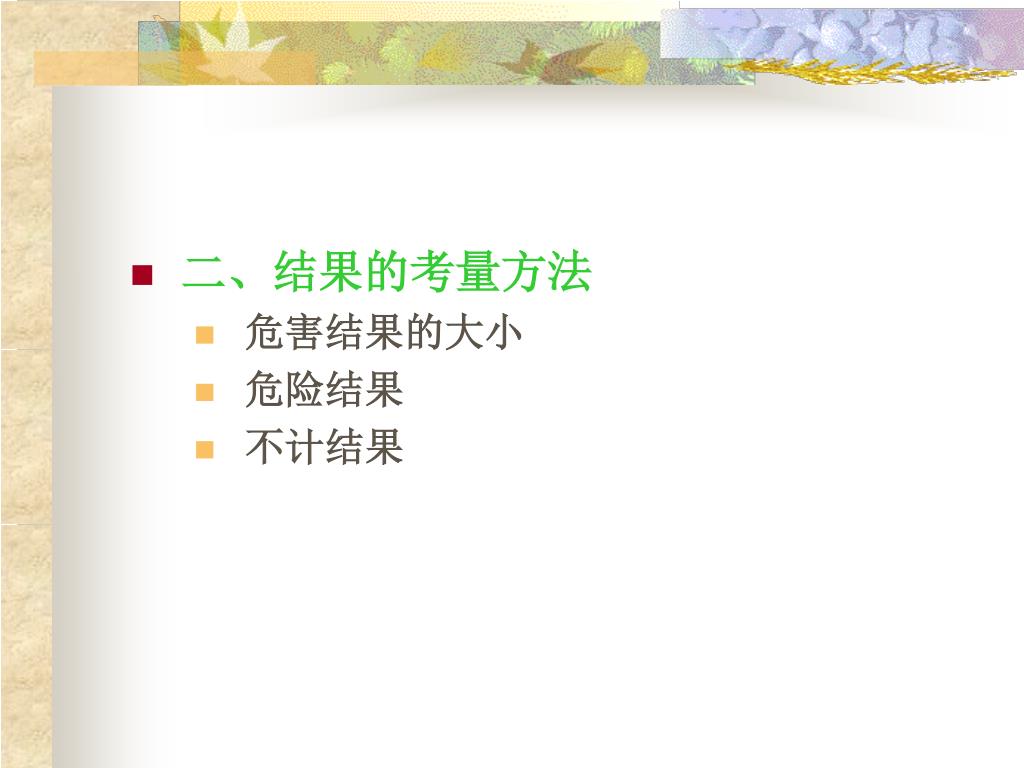 二、结果的考量方法
危害结果的大小
危险结果
不计结果